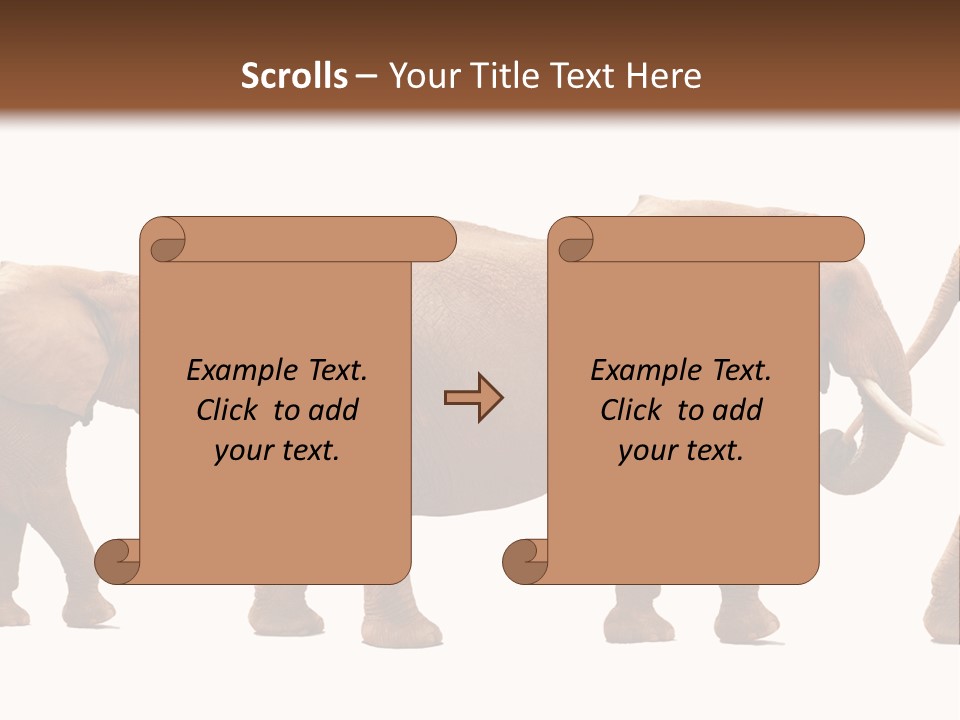 Scrolls – Your Title Text Here

Example Text. Click to add your text.

Example Text. Click to add your text.